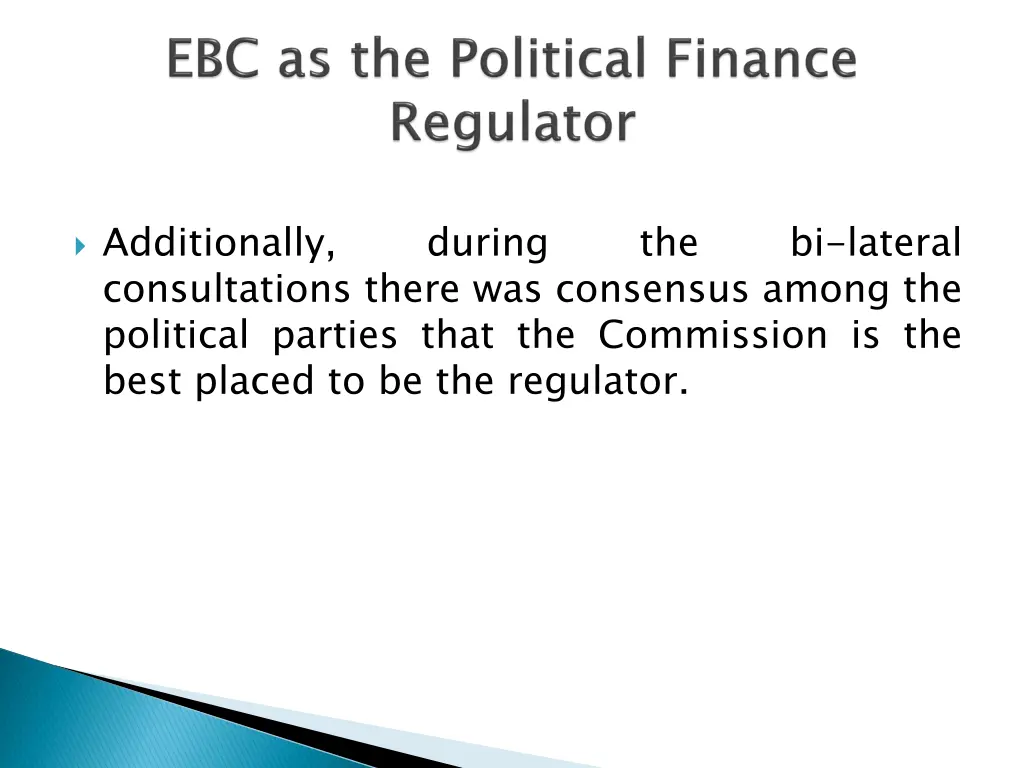 EBC as the Political Finance Regulator

Additionally, during the bi-lateral consultations there was consensus among the political parties that the Commission is the best placed to be the regulator.